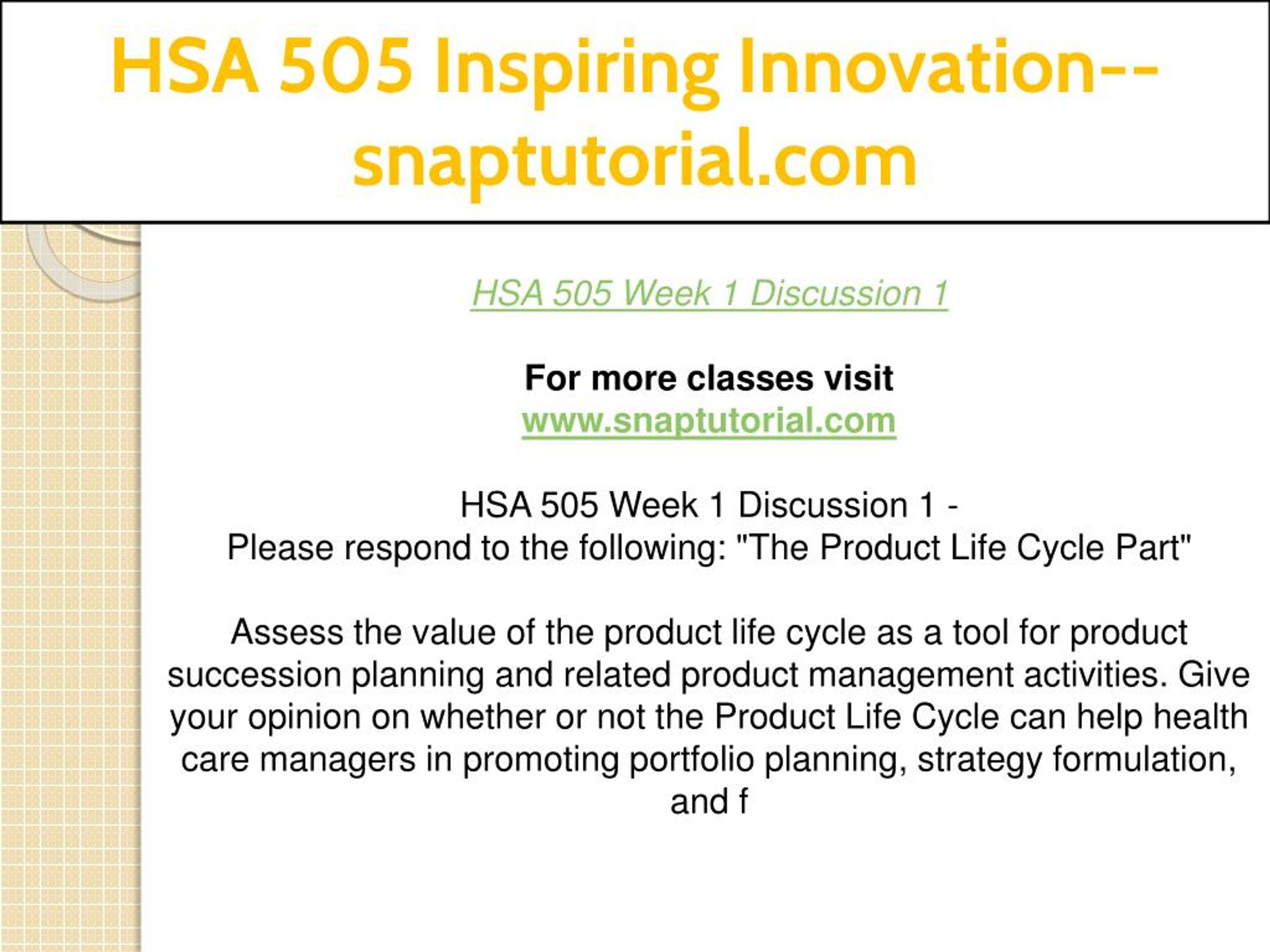 HSA 505 Inspiring Innovation--snaptutorial.com

HSA 505 Week 1 Discussion 1

For more classes visit
www.snaptutorial.com

HSA 505 Week 1 Discussion 1 -
Please respond to the following: "The Product Life Cycle Part"

Assess the value of the product life cycle as a tool for product succession planning and related product management activities. Give your opinion on whether or not the Product Life Cycle can help health care managers in promoting portfolio planning, strategy formulation, and f